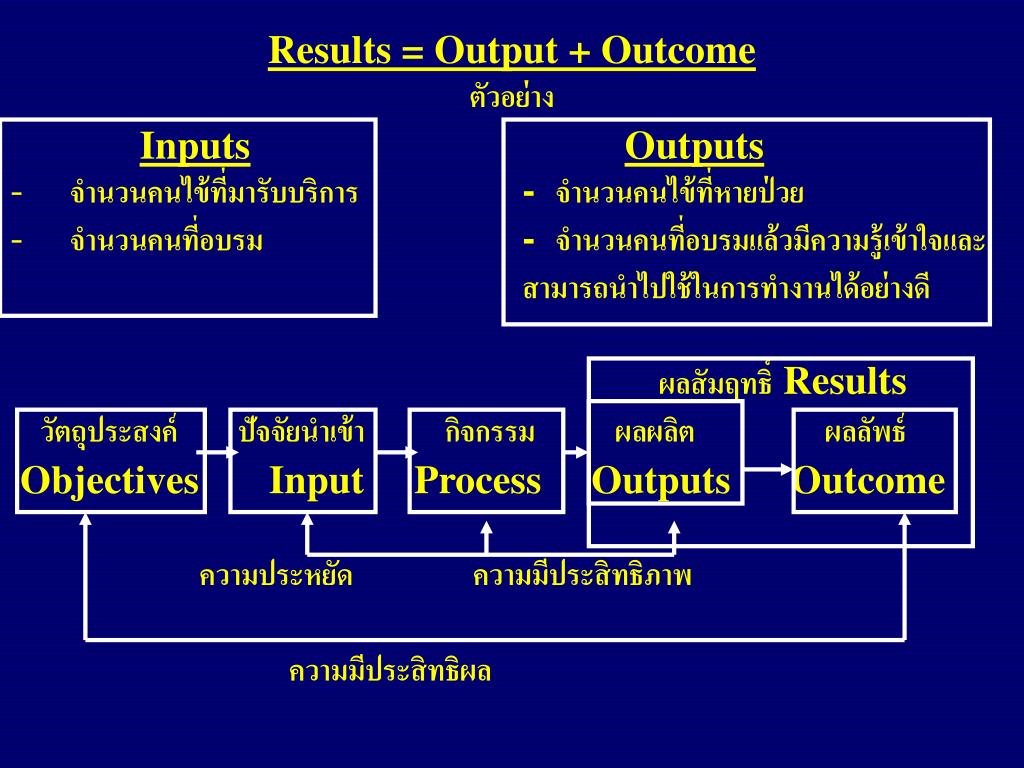 Results = Output + Outcome

ตัวอย่าง

Inputs

- จำนวนคนไข้ที่มารับบริการ
- จำนวนคนที่อบรม

Outputs

- จำนวนคนไข้ที่หายป่วย
- จำนวนคนที่อบรมแล้วมีความรู้เข้าใจและสามารถนำไปใช้ในการทำงานได้อย่างดี

ผลสัมฤทธิ์ Results

วัตถุประสงค์ Objectives

ปัจจัยนำเข้า Input

กิจกรรม Process

ผลผลิต Outputs

ผลลัพธ์ Outcome

ความประหยัด

ความมีประสิทธิภาพ

ความมีประสิทธิผล